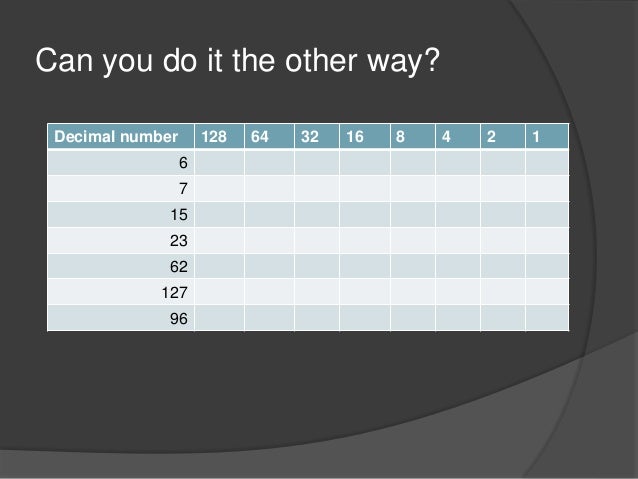 Can you do it the other way?

| Decimal number | 128 | 64 | 32 | 16 | 8 | 4 | 2 | 1 |
|---|---|---|---|---|---|---|---|---|
| 6 | | | | | | | | |
| 7 | | | | | | | | |
| 15 | | | | | | | | |
| 23 | | | | | | | | |
| 62 | | | | | | | | |
| 127 | | | | | | | | |
| 96 | | | | | | | | |